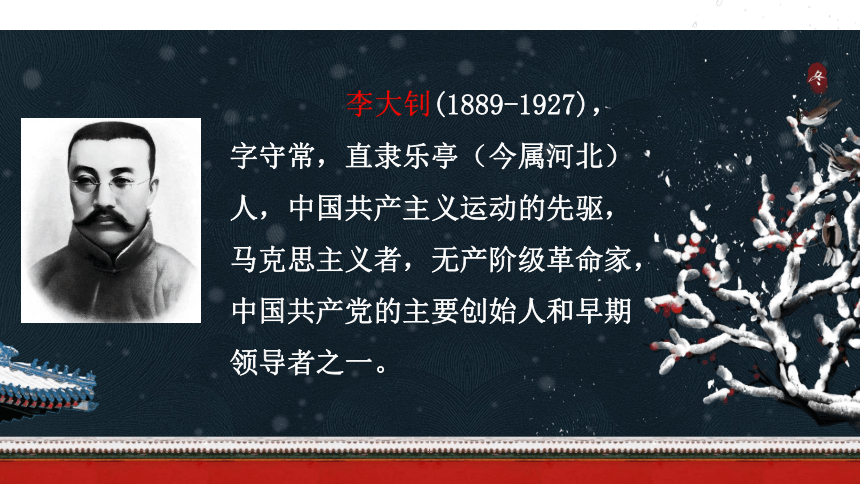 冬

李大钊(1889-1927)，字守常，直隶乐亭（今属河北）人，中国共产主义运动的先驱，马克思主义者，无产阶级革命家，中国共产党的主要创始人和早期领导者之一。